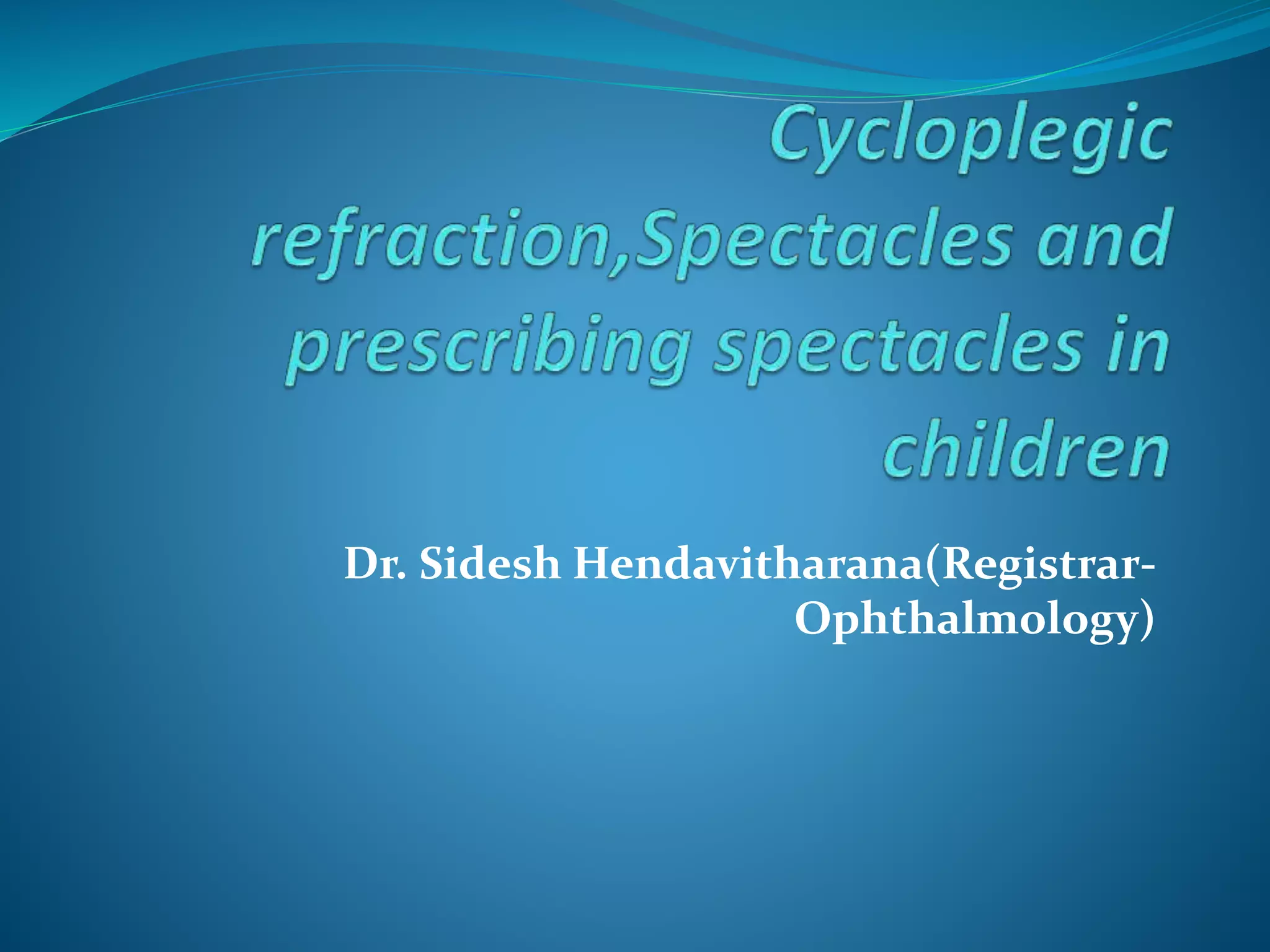 Cycloplegic refraction,Spectacles and prescribing spectacles in children

Dr. Sidesh Hendavitharana(Registrar-Ophthalmology)